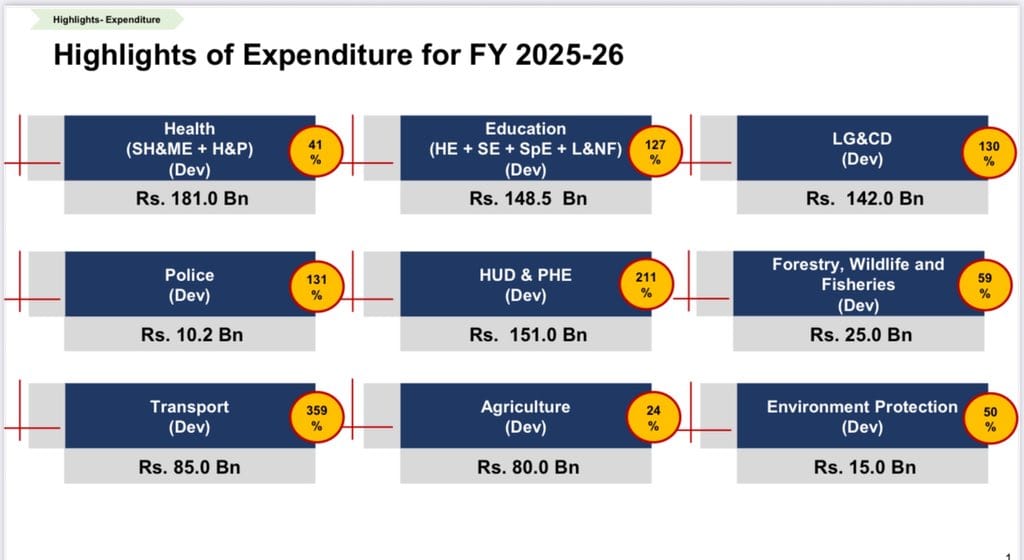 Highlights- Expenditure

Highlights of Expenditure for FY 2025-26

Health
(SH&ME + H&P)
(Dev)
41 %
Rs. 181.0 Bn

Education
(HE + SE + SpE + L&NF)
(Dev)
127 %
Rs. 148.5 Bn

LG&CD
(Dev)
130 %
Rs. 142.0 Bn

Police
(Dev)
131 %
Rs. 10.2 Bn

HUD & PHE
(Dev)
211 %
Rs. 151.0 Bn

Forestry, Wildlife and Fisheries
(Dev)
59 %
Rs. 25.0 Bn

Transport
(Dev)
359 %
Rs. 85.0 Bn

Agriculture
(Dev)
24 %
Rs. 80.0 Bn

Environment Protection
(Dev)
50 %
Rs. 15.0 Bn

1